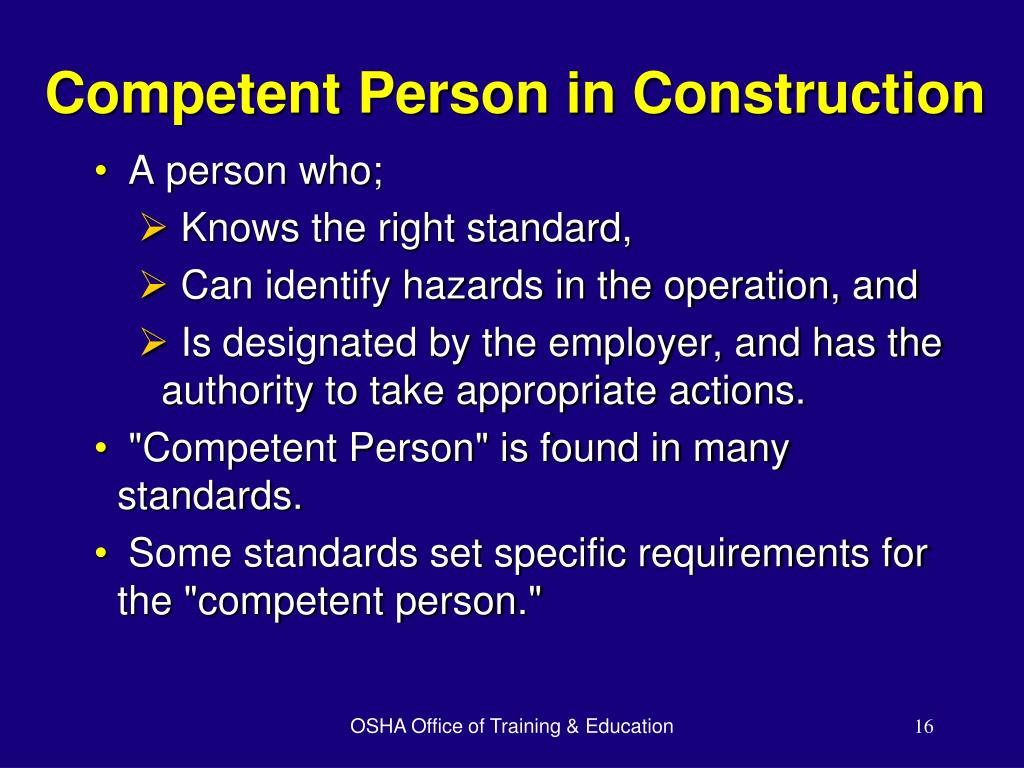 Competent Person in Construction

• A person who;
➢ Knows the right standard,
➢ Can identify hazards in the operation, and
➢ Is designated by the employer, and has the authority to take appropriate actions.
• "Competent Person" is found in many standards.
• Some standards set specific requirements for the "competent person."

OSHA Office of Training & Education

16